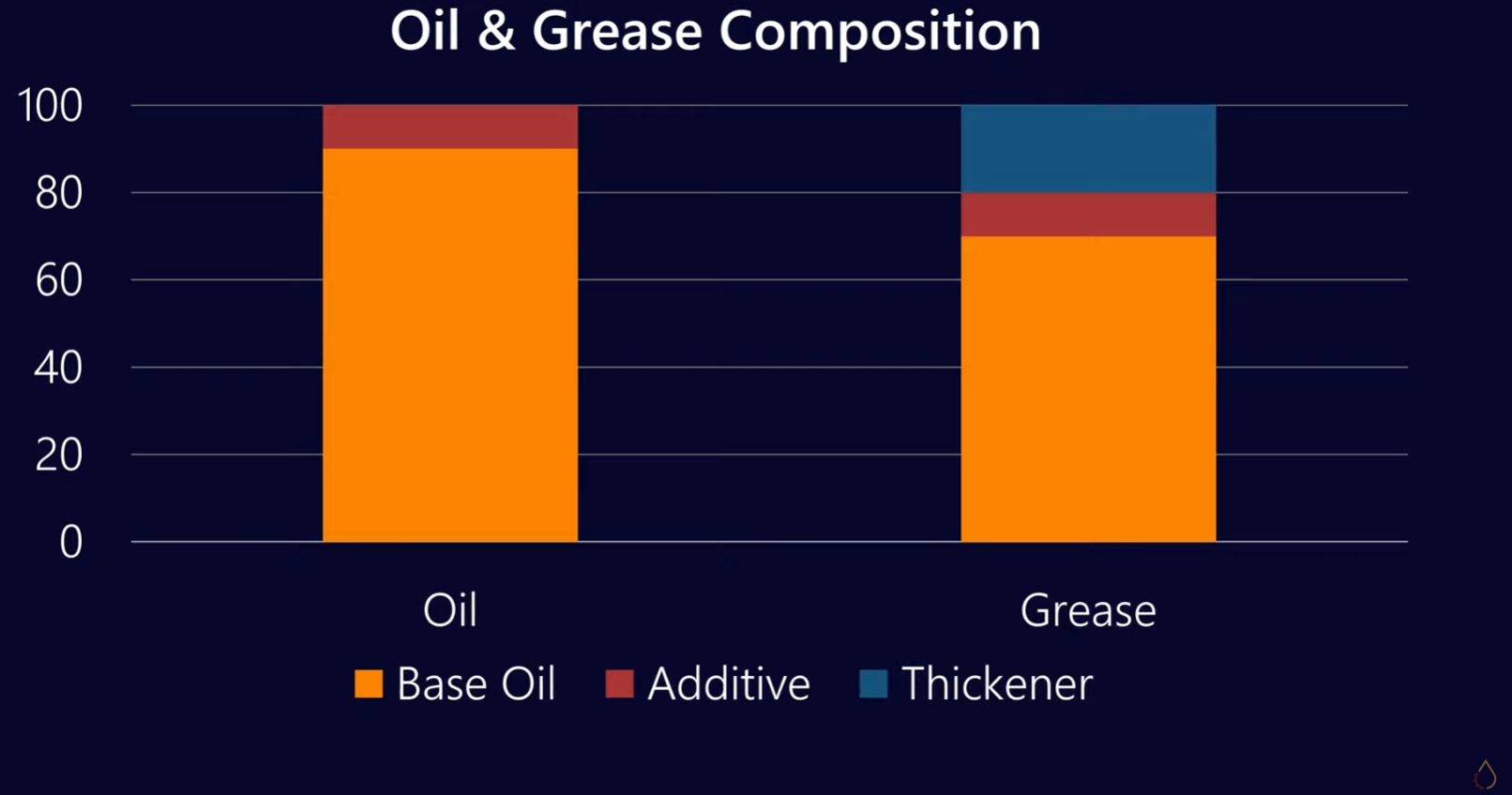 Oil & Grease Composition

100
80
60
40
20
0

Oil
Grease

Base Oil
Additive
Thickener